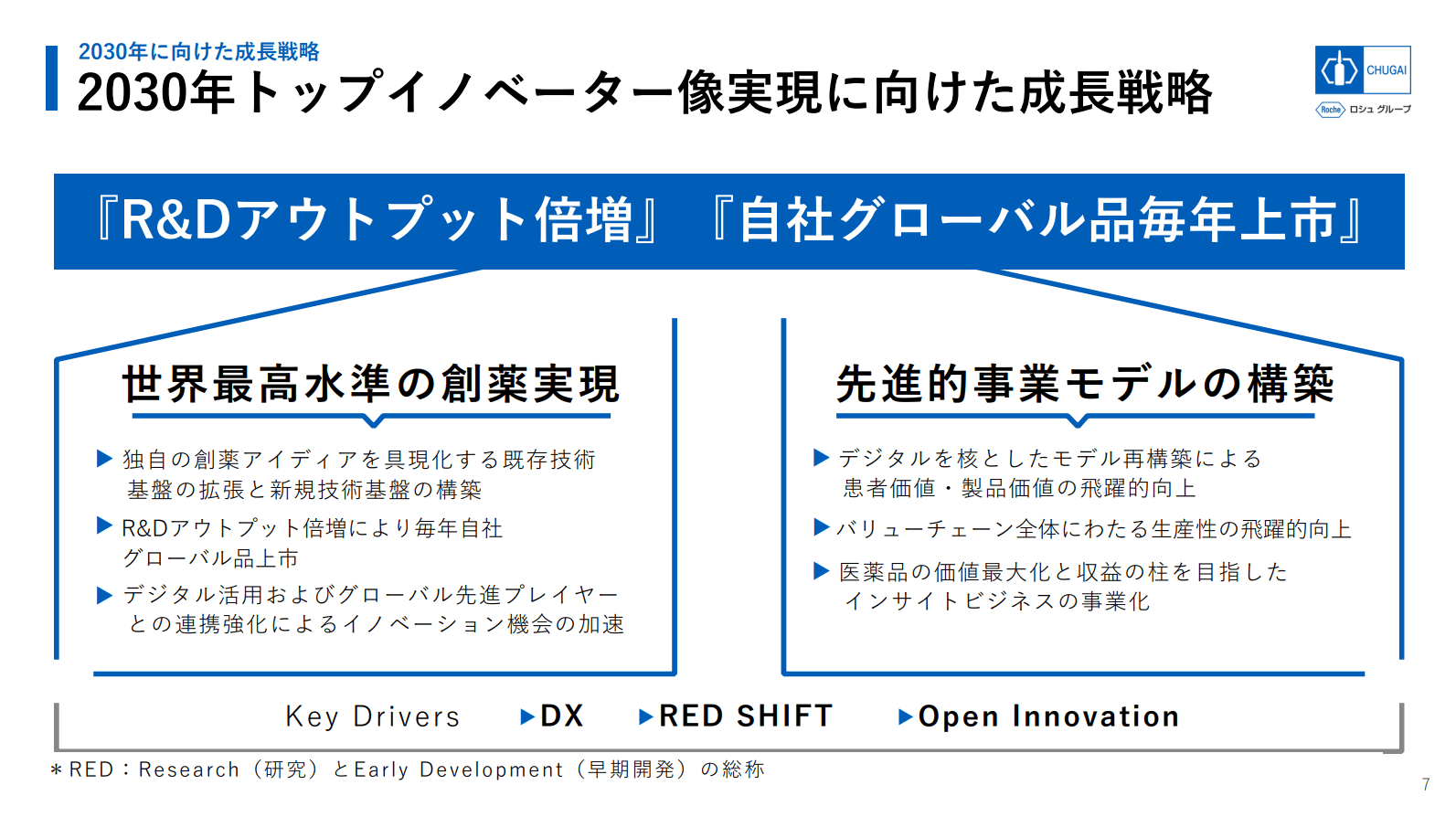 2030年に向けた成長戦略
2030年トップイノベーター像実現に向けた成長戦略

CHUGAI
Roche ロシュ グループ

『R&Dアウトプット倍増』 『自社グローバル品毎年上市』

世界最高水準の創薬実現

▶ 独自の創薬アイディアを具現化する既存技術基盤の拡張と新規技術基盤の構築

▶ R&Dアウトプット倍増により毎年自社グローバル品上市

▶ デジタル活用およびグローバル先進プレイヤーとの連携強化によるイノベーション機会の加速

先進的事業モデルの構築

▶ デジタルを核としたモデル再構築による患者価値・製品価値の飛躍的向上

▶ バリューチェーン全体にわたる生産性の飛躍的向上

▶ 医薬品の価値最大化と収益の柱を目指したインサイトビジネスの事業化

Key Drivers ▶DX ▶RED SHIFT ▶Open Innovation

＊RED：Research（研究）とEarly Development（早期開発）の総称

7